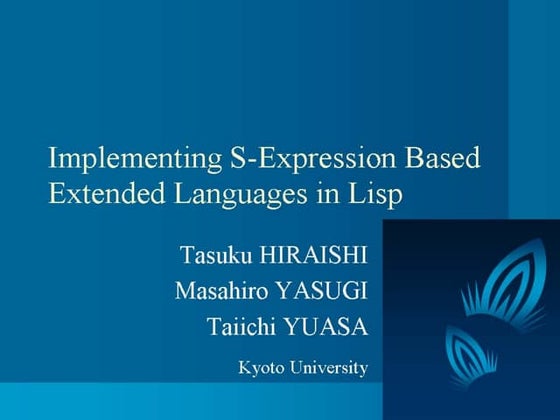 Implementing S-Expression Based Extended Languages in Lisp

Tasuku HIRAISHI
Masahiro YASUGI
Taiichi YUASA

Kyoto University